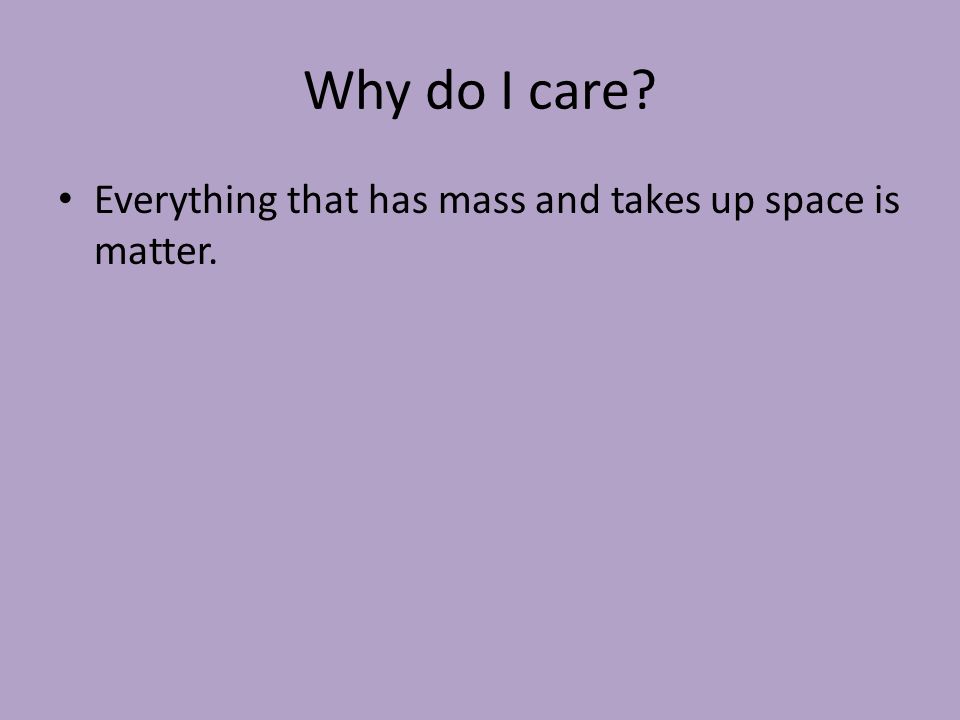 Why do I care?

• Everything that has mass and takes up space is matter.